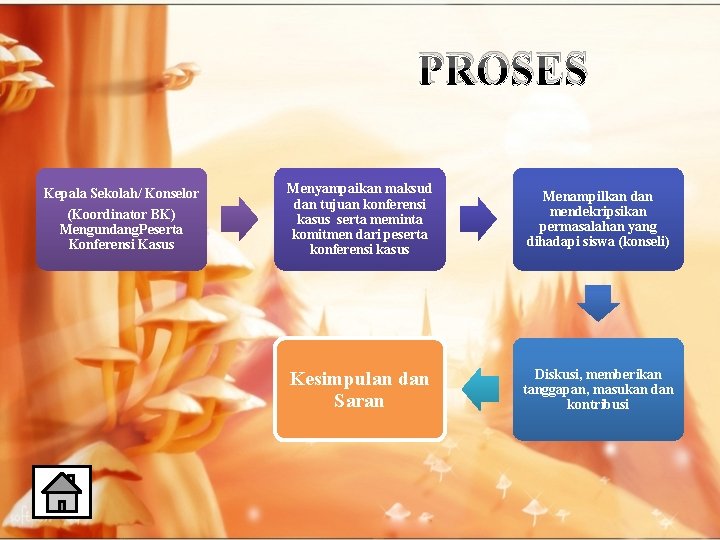 PROSES

Kepala Sekolah/ Konselor

(Koordinator BK) MengundangPeserta Konferensi Kasus

Menyampaikan maksud dan tujuan konferensi kasus serta meminta komitmen dari peserta konferensi kasus

Menampilkan dan mendekripsikan permasalahan yang dihadapi siswa (konseli)

Diskusi, memberikan tanggapan, masukan dan kontribusi

Kesimpulan dan Saran